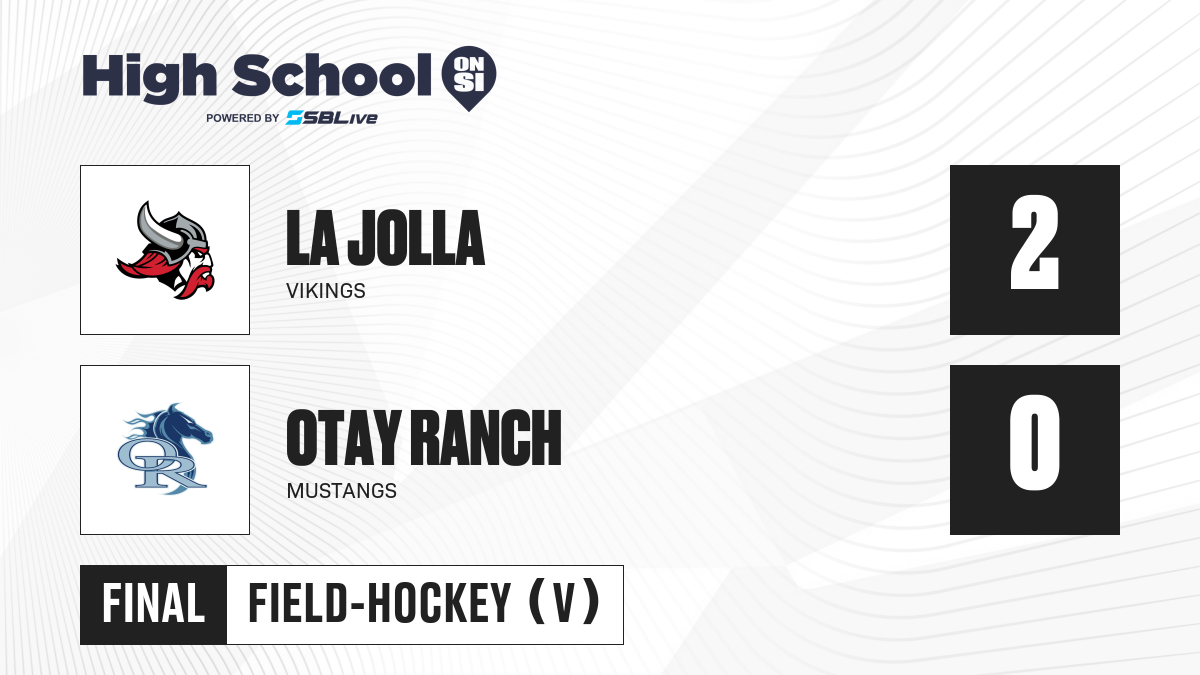 High School ON SI
POWERED BY SBLive

LA JOLLA
VIKINGS

2

OR

OTAY RANCH
MUSTANGS

0

FINAL

FIELD-HOCKEY (V)